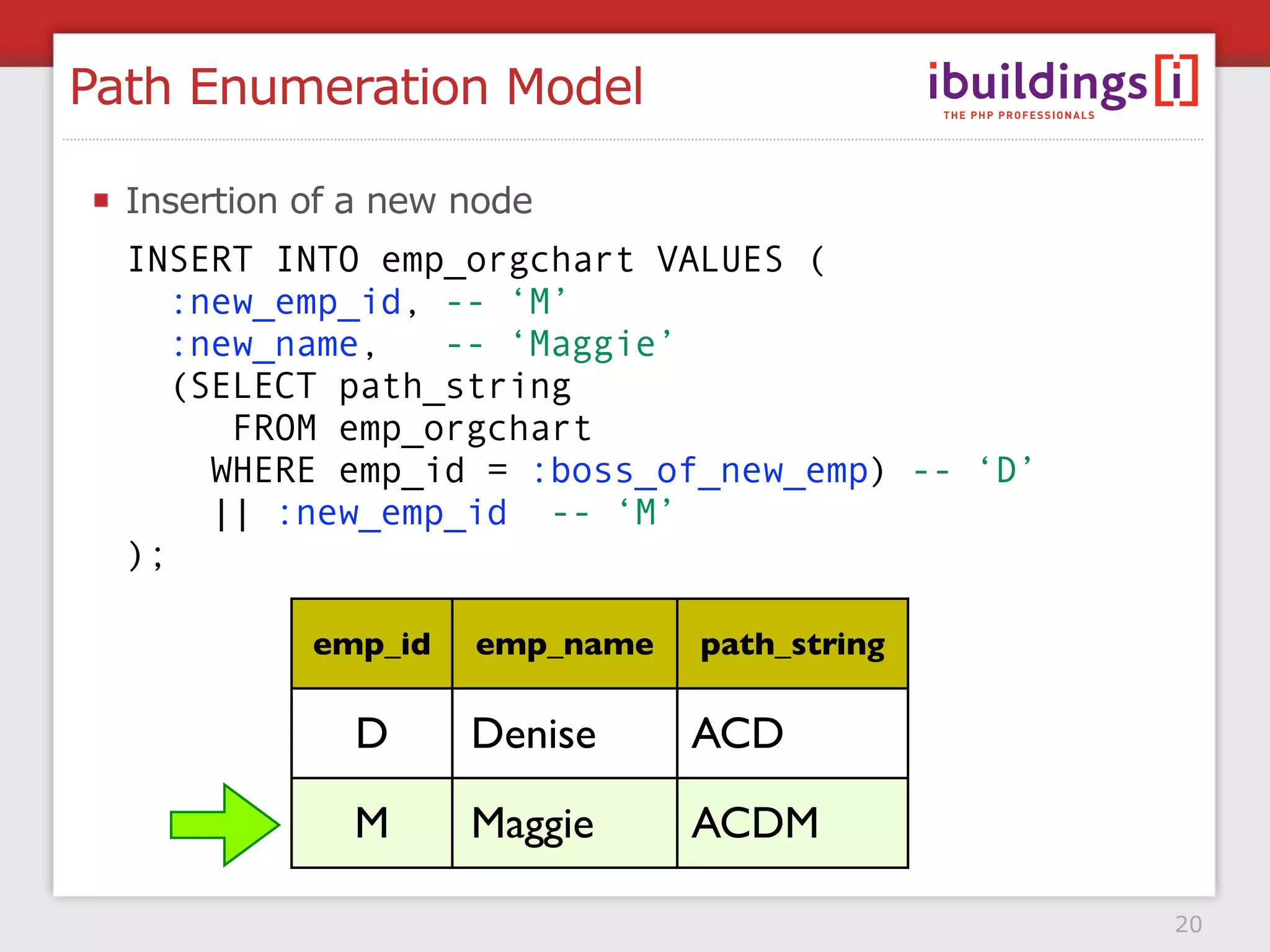 Path Enumeration Model

ibuildings[i]
THE PHP PROFESSIONALS

Insertion of a new node

INSERT INTO emp_orgchart VALUES (
  :new_emp_id, -- ‘M’
  :new_name,   -- ‘Maggie’
  (SELECT path_string
     FROM emp_orgchart
    WHERE emp_id = :boss_of_new_emp) -- ‘D’
    || :new_emp_id  -- ‘M’
);

| emp_id | emp_name | path_string |
|---|---|---|
| D | Denise | ACD |
| M | Maggie | ACDM |

20